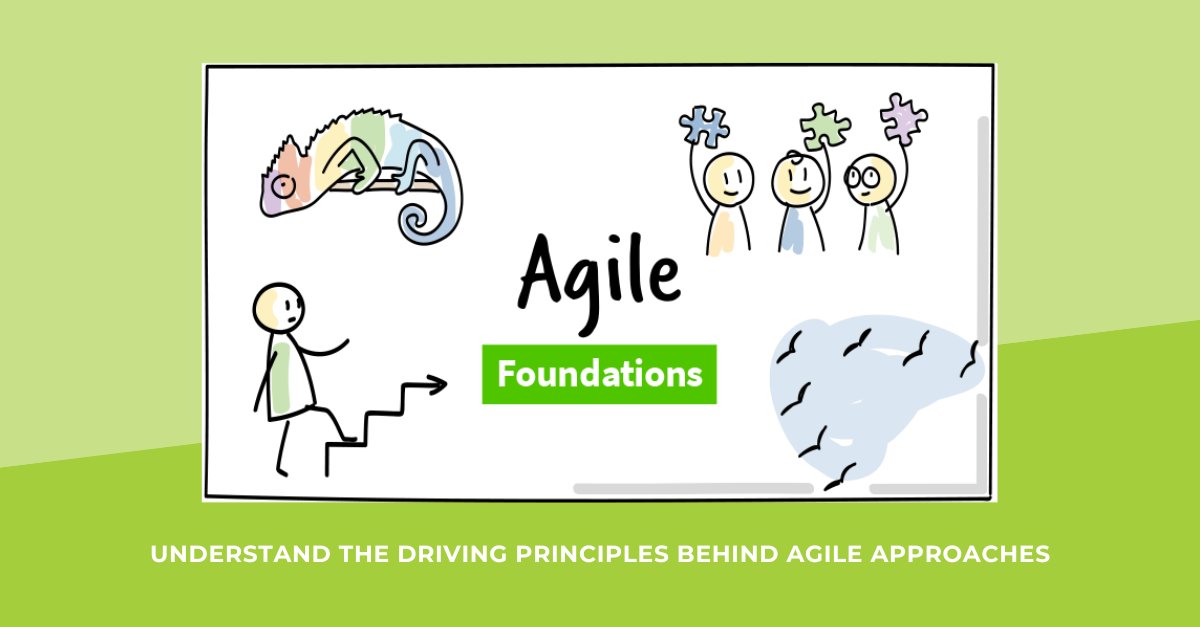 Agile

Foundations

UNDERSTAND THE DRIVING PRINCIPLES BEHIND AGILE APPROACHES